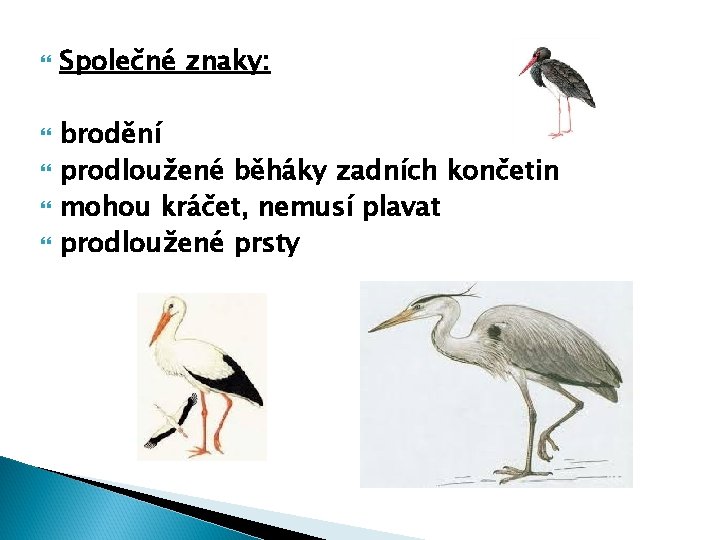 Společné znaky:

brodění
prodloužené běháky zadních končetin
mohou kráčet, nemusí plavat
prodloužené prsty